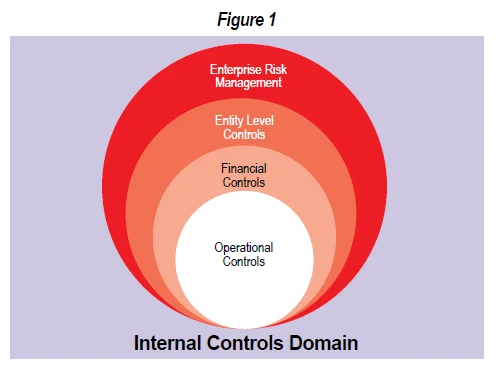 Figure 1

Enterprise Risk Management

Entity Level Controls

Financial Controls

Operational Controls

Internal Controls Domain